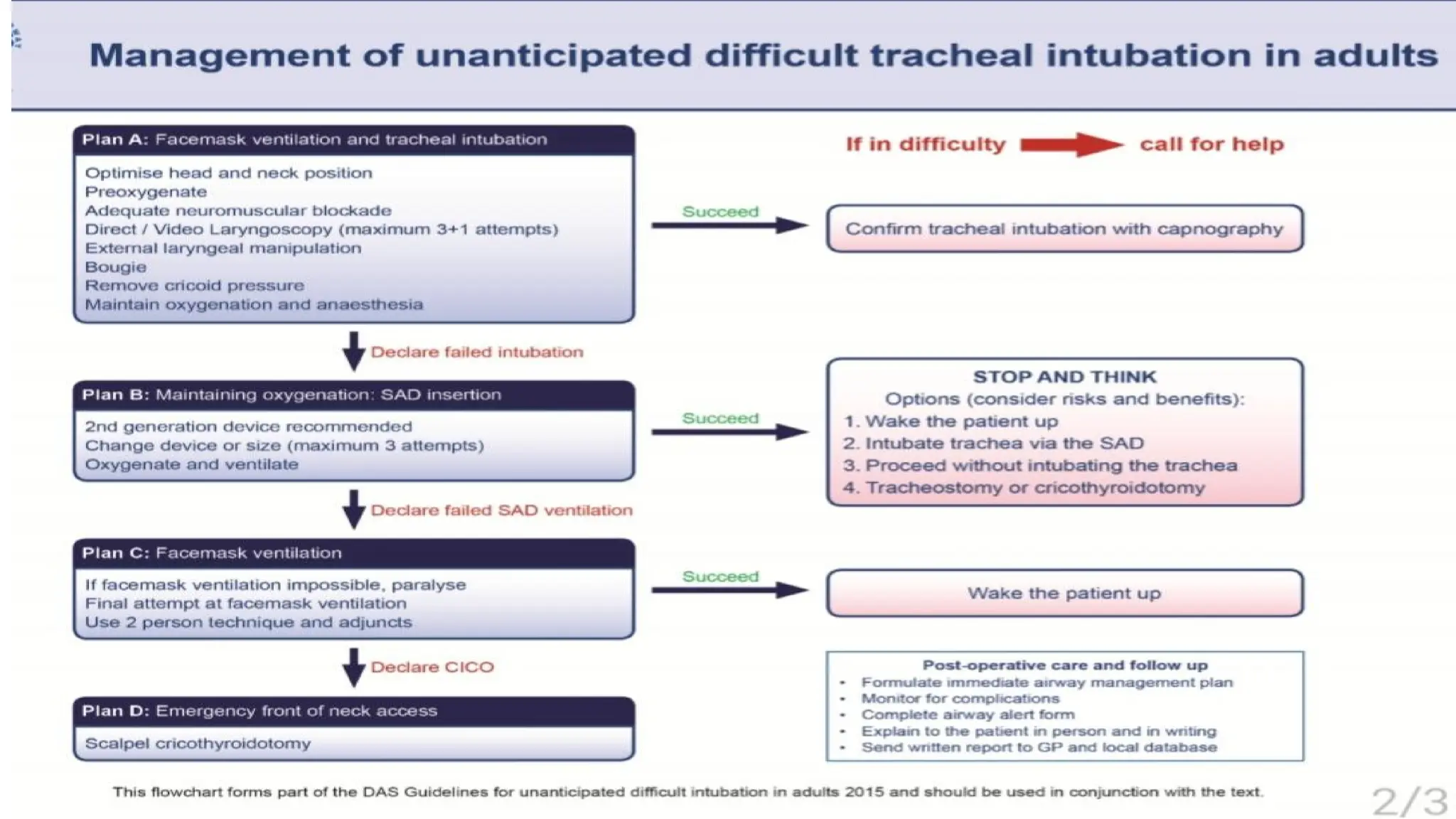 Management of unanticipated difficult tracheal intubation in adults

Plan A: Facemask ventilation and tracheal intubation

Optimise head and neck position
Preoxygenate
Adequate neuromuscular blockade
Direct / Video Laryngoscopy (maximum 3+1 attempts)
External laryngeal manipulation
Bougie
Remove cricoid pressure
Maintain oxygenation and anaesthesia

If in difficulty call for help

Succeed

Confirm tracheal intubation with capnography

Declare failed intubation

Plan B: Maintaining oxygenation: SAD insertion

2nd generation device recommended
Change device or size (maximum 3 attempts)
Oxygenate and ventilate

Succeed

STOP AND THINK
Options (consider risks and benefits):
1. Wake the patient up
2. Intubate trachea via the SAD
3. Proceed without intubating the trachea
4. Tracheostomy or cricothyroidotomy

Declare failed SAD ventilation

Plan C: Facemask ventilation

If facemask ventilation impossible, paralyse
Final attempt at facemask ventilation
Use 2 person technique and adjuncts

Succeed

Wake the patient up

Declare CICO

Plan D: Emergency front of neck access

Scalpel cricothyroidotomy

Post-operative care and follow up
• Formulate immediate airway management plan
• Monitor for complications
• Complete airway alert form
• Explain to the patient in person and in writing
• Send written report to GP and local database

This flowchart forms part of the DAS Guidelines for unanticipated difficult intubation in adults 2015 and should be used in conjunction with the text.

2/3